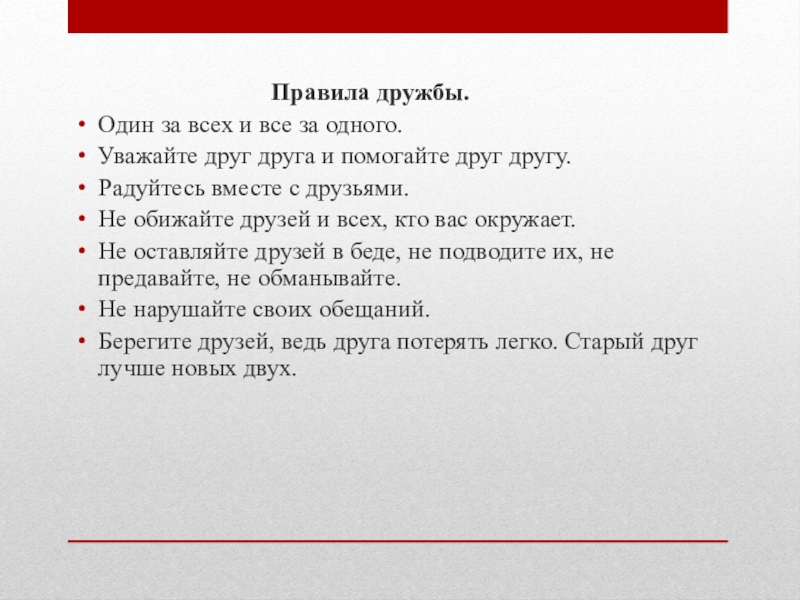 Правила дружбы.

• Один за всех и все за одного.
• Уважайте друг друга и помогайте друг другу.
• Радуйтесь вместе с друзьями.
• Не обижайте друзей и всех, кто вас окружает.
• Не оставляйте друзей в беде, не подводите их, не предавайте, не обманывайте.
• Не нарушайте своих обещаний.
• Берегите друзей, ведь друга потерять легко. Старый друг лучше новых двух.